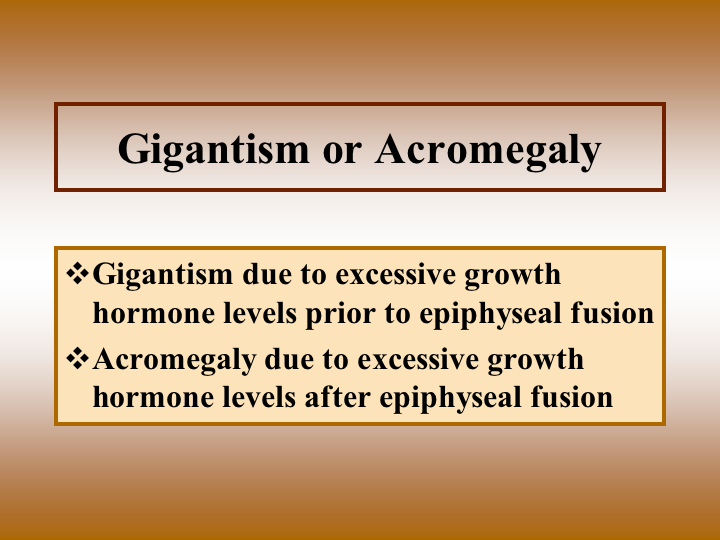 Gigantism or Acromegaly

❖Gigantism due to excessive growth hormone levels prior to epiphyseal fusion

❖Acromegaly due to excessive growth hormone levels after epiphyseal fusion